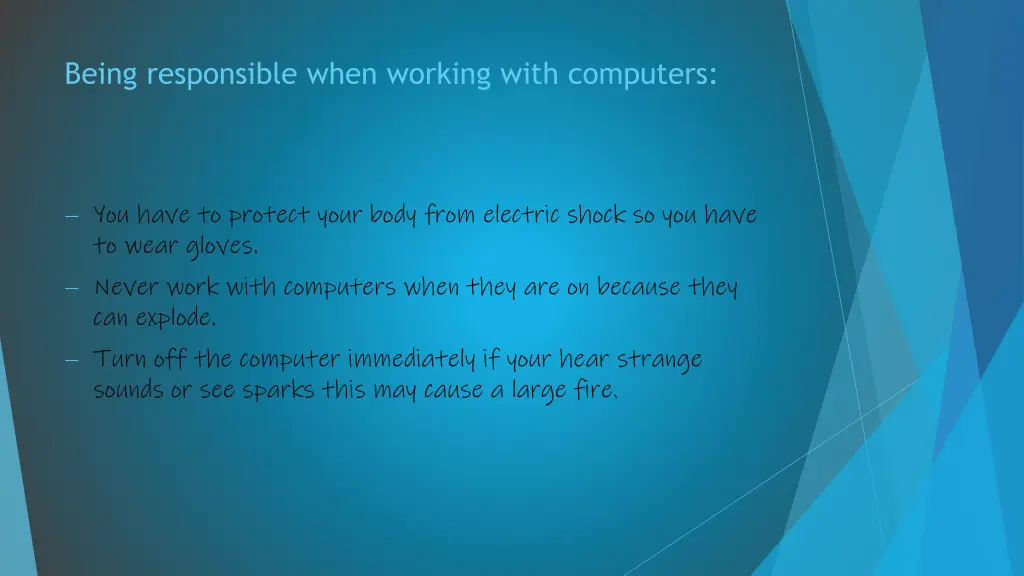 Being responsible when working with computers:

– You have to protect your body from electric shock so you have to wear gloves.

– Never work with computers when they are on because they can explode.

– Turn off the computer immediately if your hear strange sounds or see sparks this may cause a large fire.